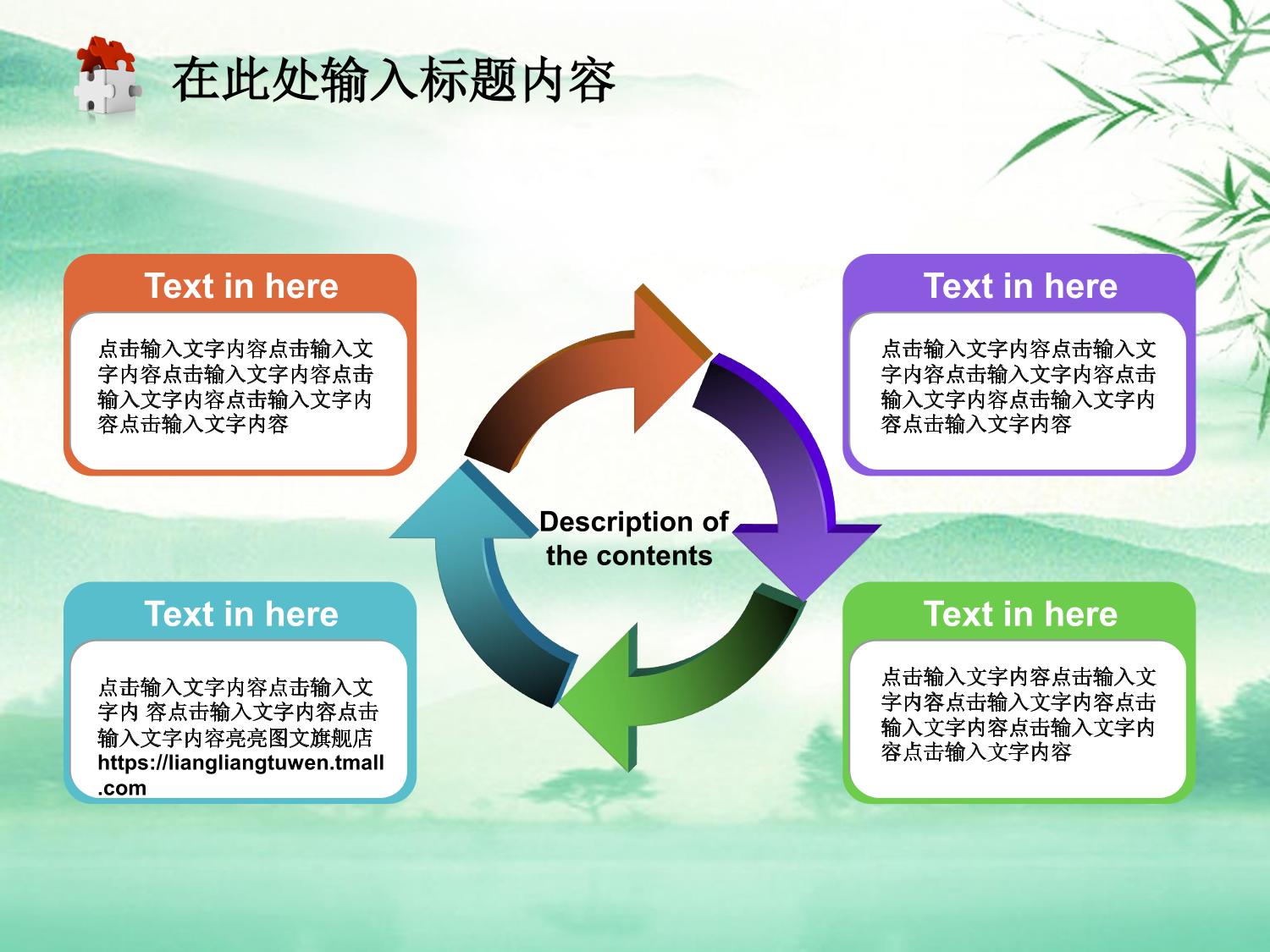 在此处输入标题内容

Text in here

点击输入文字内容点击输入文字内容点击输入文字内容点击输入文字内容点击输入文字内容点击输入文字内容

Text in here

点击输入文字内容点击输入文字内容点击输入文字内容点击输入文字内容点击输入文字内容点击输入文字内容

Description of the contents

Text in here

点击输入文字内容点击输入文字内 容点击输入文字内容点击输入文字内容亮亮图文旗舰店 https://liangliangtuwen.tmall.com

Text in here

点击输入文字内容点击输入文字内容点击输入文字内容点击输入文字内容点击输入文字内容点击输入文字内容